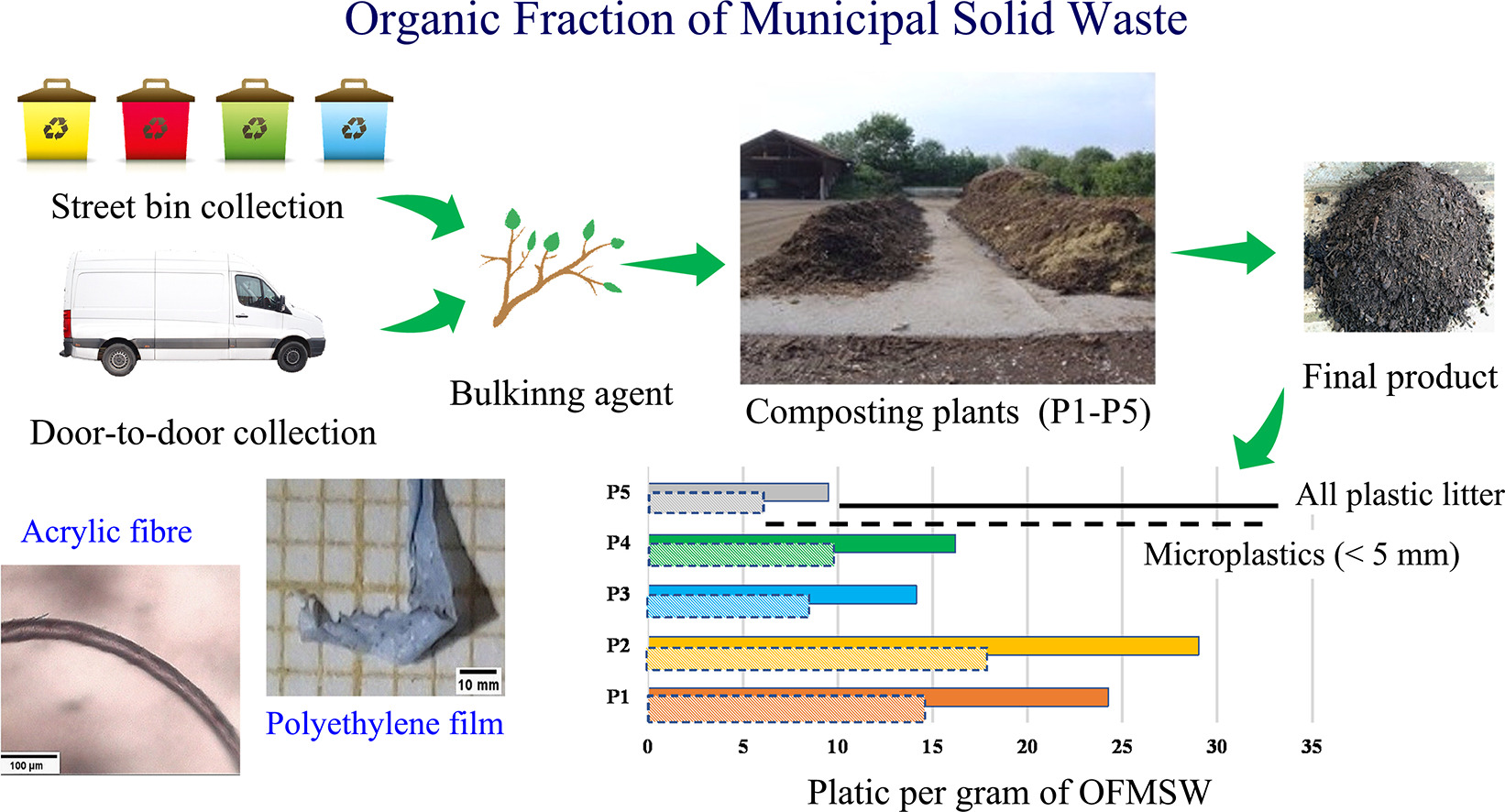 Organic Fraction of Municipal Solid Waste

Street bin collection

Door-to-door collection

Bulkinng agent

Composting plants (P1-P5)

Final product

Acrylic fibre

100 µm

10 mm

Polyethylene film

P5

P4

P3

P2

P1

All plastic litter

Microplastics (< 5 mm)

0 5 10 15 20 25 30 35

Platic per gram of OFMSW